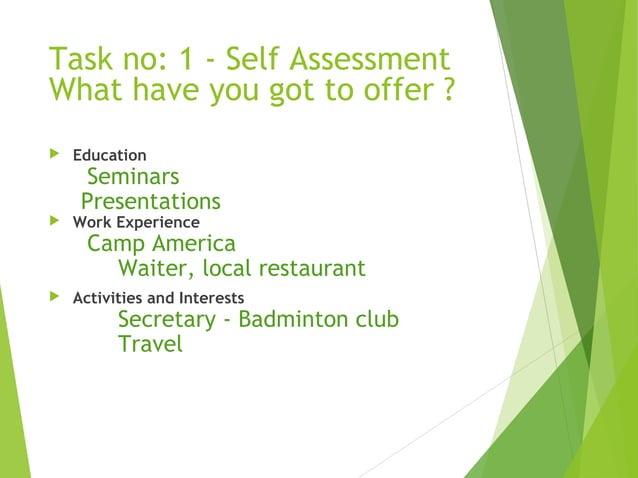 Task no: 1 - Self Assessment
What have you got to offer ?

Education
Seminars
Presentations

Work Experience
Camp America
Waiter, local restaurant

Activities and Interests
Secretary - Badminton club
Travel